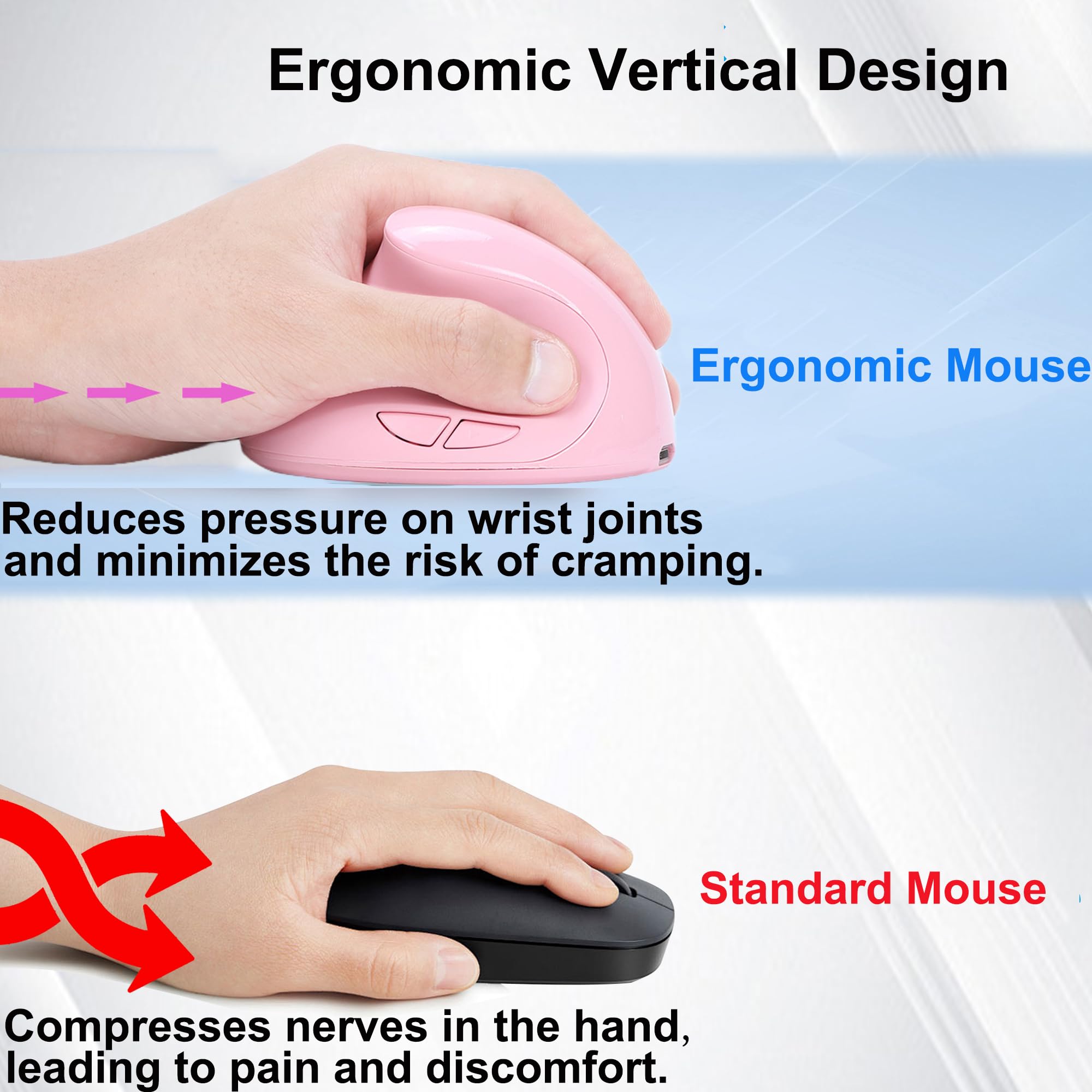 Ergonomic Vertical Design

Ergonomic Mouse

Reduces pressure on wrist joints and minimizes the risk of cramping.

Standard Mouse

Compresses nerves in the hand, leading to pain and discomfort.